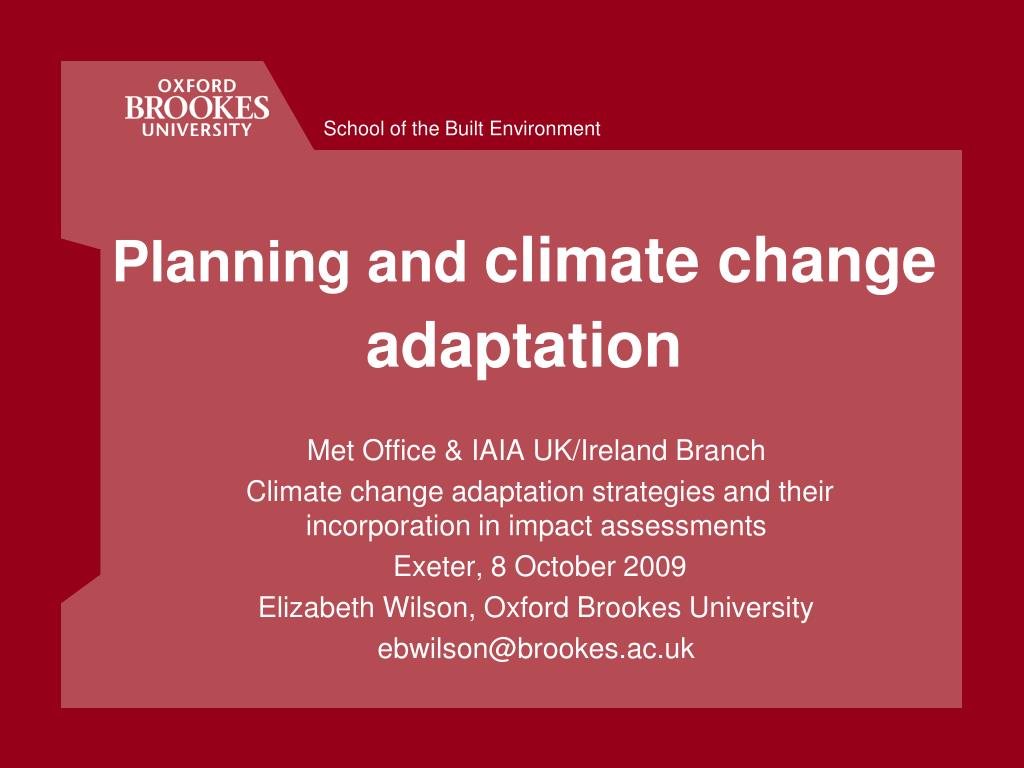 OXFORD
BROOKES
UNIVERSITY

School of the Built Environment

Planning and climate change adaptation

Met Office & IAIA UK/Ireland Branch

Climate change adaptation strategies and their incorporation in impact assessments

Exeter, 8 October 2009

Elizabeth Wilson, Oxford Brookes University

ebwilson@brookes.ac.uk